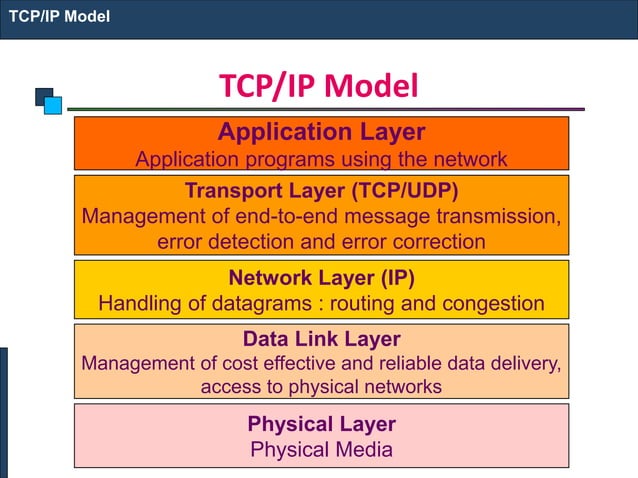 TCP/IP Model

TCP/IP Model

Application Layer
Application programs using the network

Transport Layer (TCP/UDP)
Management of end-to-end message transmission, error detection and error correction

Network Layer (IP)
Handling of datagrams : routing and congestion

Data Link Layer
Management of cost effective and reliable data delivery, access to physical networks

Physical Layer
Physical Media